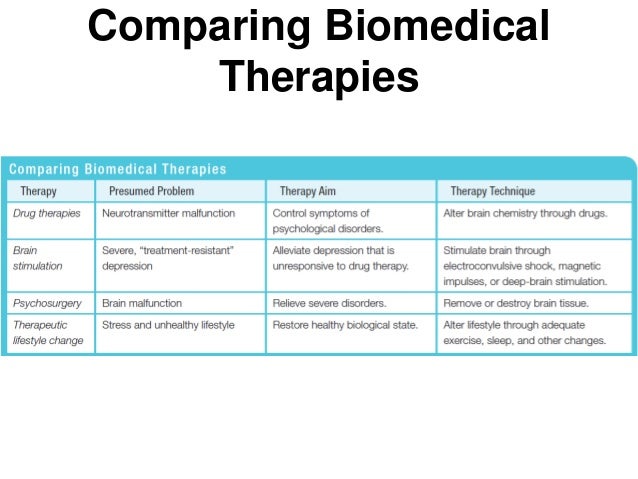 Comparing Biomedical Therapies

Comparing Biomedical Therapies

| Therapy | Presumed Problem | Therapy Aim | Therapy Technique |
|---|---|---|---|
| Drug therapies | Neurotransmitter malfunction | Control symptoms of psychological disorders. | Alter brain chemistry through drugs. |
| Brain stimulation | Severe, "treatment-resistant" depression | Alleviate depression that is unresponsive to drug therapy. | Stimulate brain through electroconvulsive shock, magnetic impulses, or deep-brain stimulation. |
| Psychosurgery | Brain malfunction | Relieve severe disorders. | Remove or destroy brain tissue. |
| Therapeutic lifestyle change | Stress and unhealthy lifestyle | Restore healthy biological state. | Alter lifestyle through adequate exercise, sleep, and other changes. |